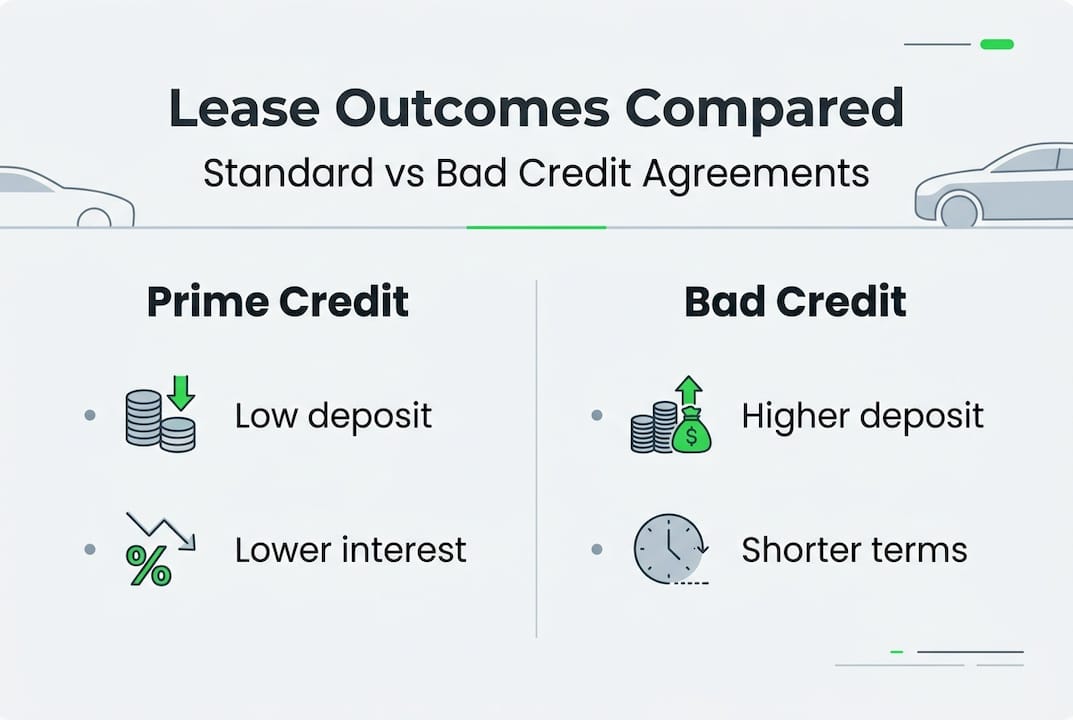 Lease Outcomes Compared

Standard vs Bad Credit Agreements

Prime Credit

- Low deposit
- Lower interest

Bad Credit

- Higher deposit
- Shorter terms